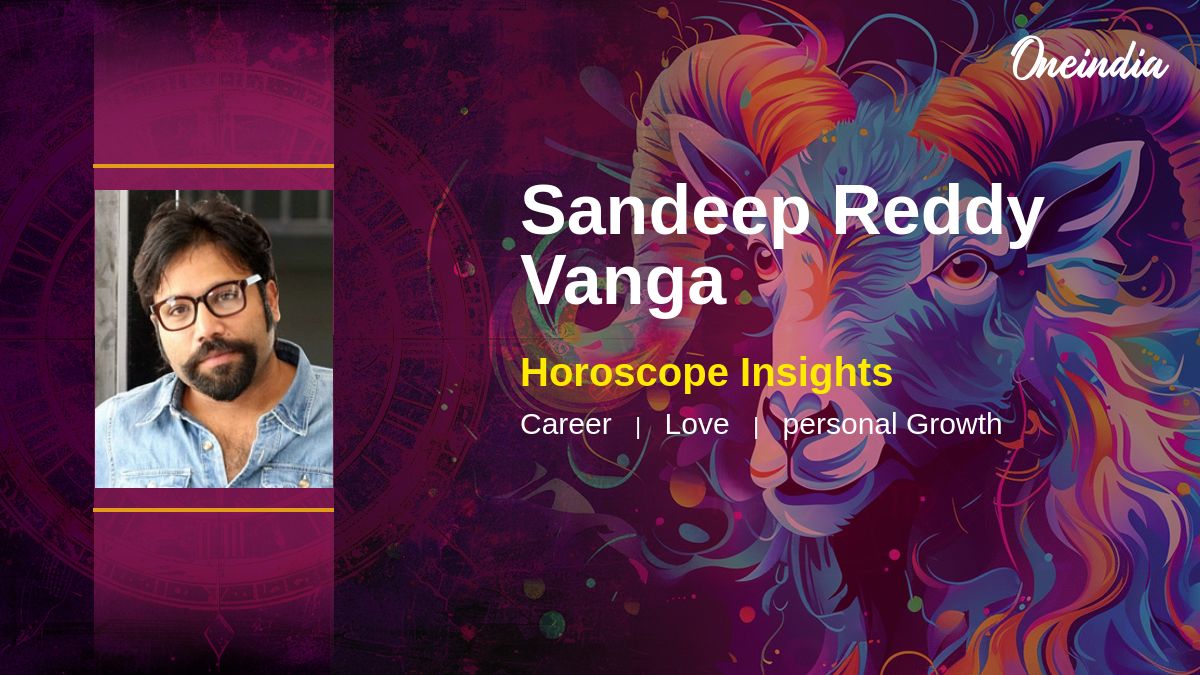 Oneindia

Sandeep Reddy Vanga

Horoscope Insights

Career | Love | personal Growth